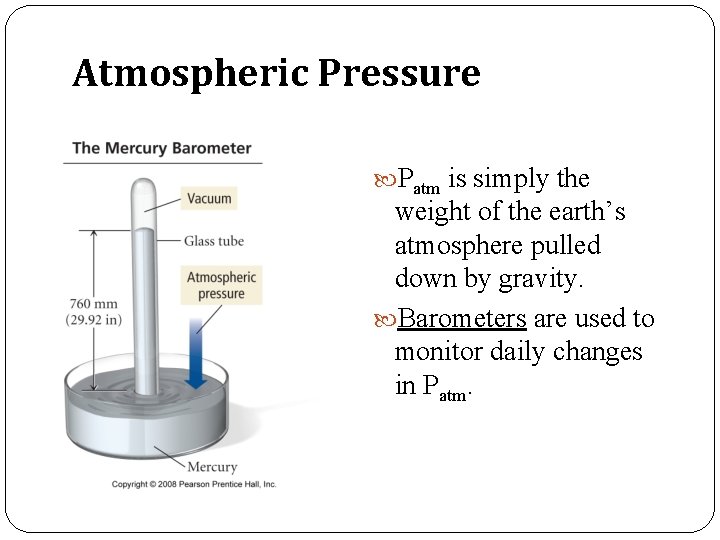 Atmospheric Pressure

The Mercury Barometer

Vacuum

Glass tube

Atmospheric pressure

760 mm (29.92 in)

Mercury

Copyright © 2008 Pearson Prentice Hall, Inc.

$P_{atm}$ is simply the weight of the earth's atmosphere pulled down by gravity.

Barometers are used to monitor daily changes in $P_{atm}$.